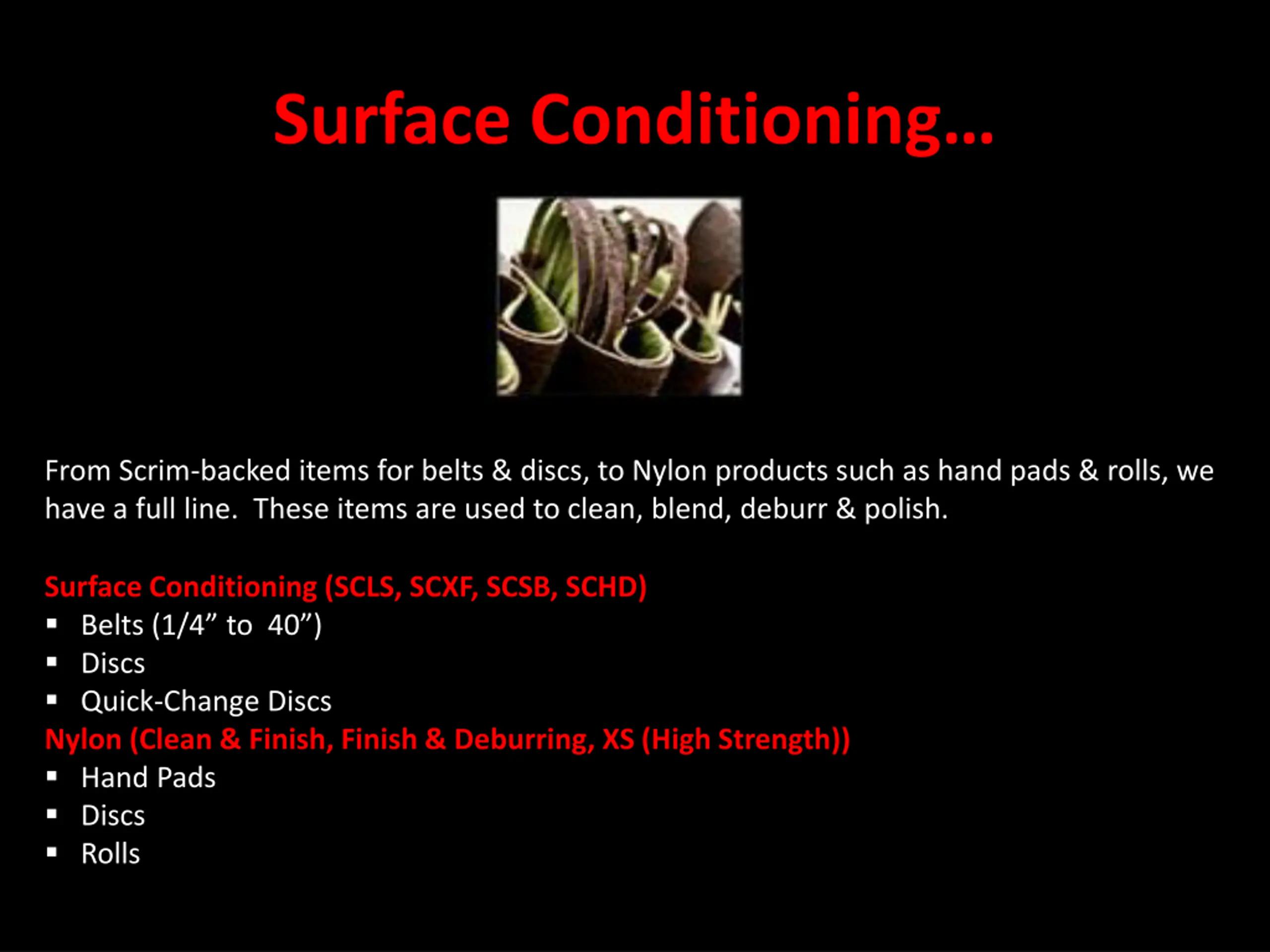 Surface Conditioning…

From Scrim-backed items for belts & discs, to Nylon products such as hand pads & rolls, we have a full line.  These items are used to clean, blend, deburr & polish.

Surface Conditioning (SCLS, SCXF, SCSB, SCHD)
▪ Belts (1/4” to  40”)
▪ Discs
▪ Quick-Change Discs
Nylon (Clean & Finish, Finish & Deburring, XS (High Strength))
▪ Hand Pads
▪ Discs
▪ Rolls